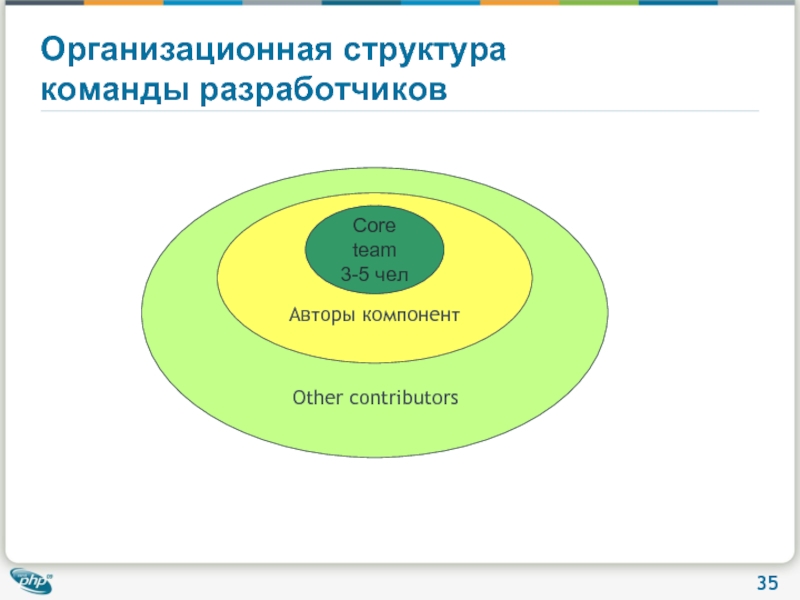 Организационная структура команды разработчиков

Core team 3-5 чел

Авторы компонент

Other contributors

php

35